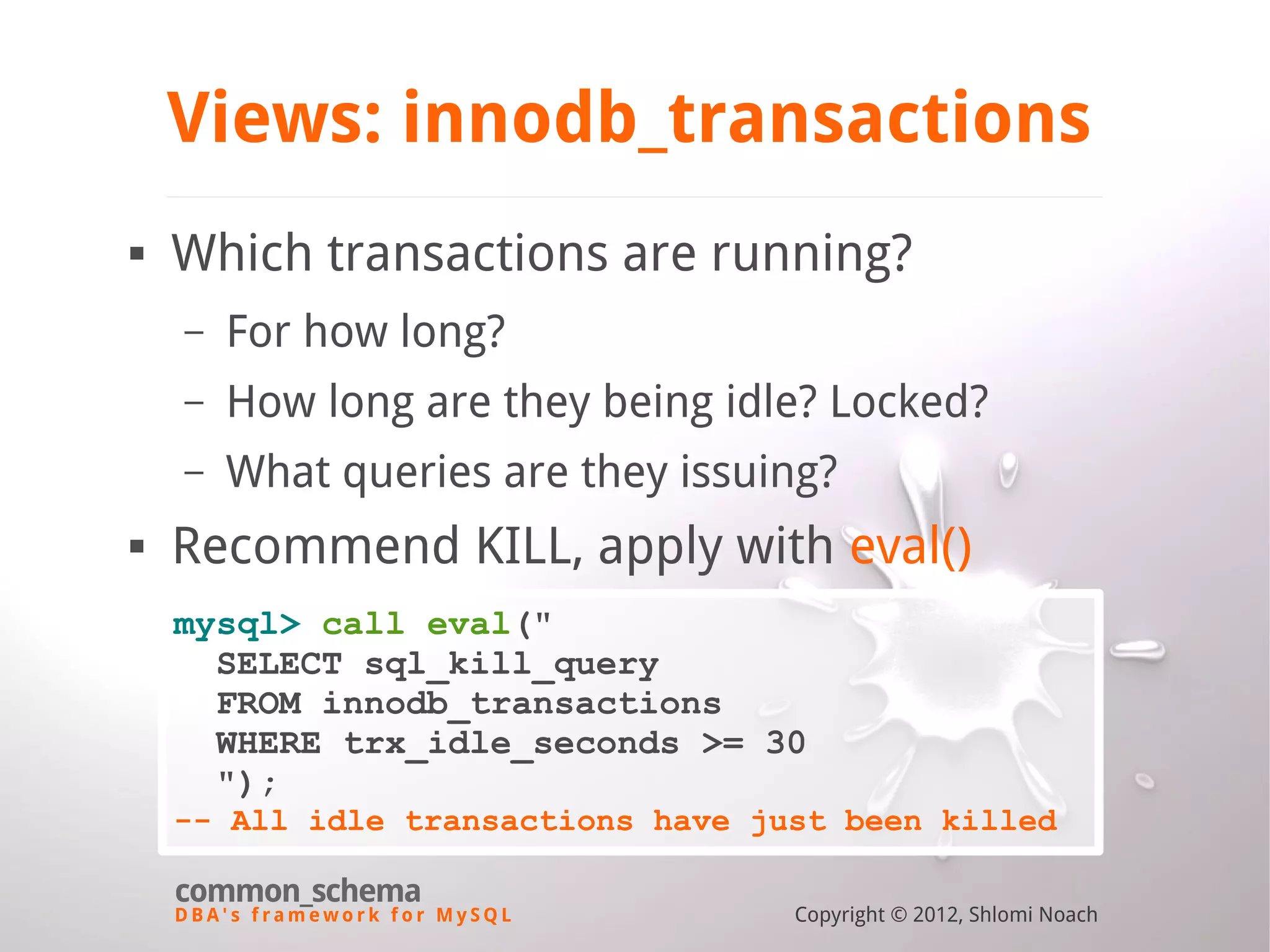 Views: innodb_transactions

▪ Which transactions are running?

– For how long?

– How long are they being idle? Locked?

– What queries are they issuing?

▪ Recommend KILL, apply with eval()

mysql> call eval("
  SELECT sql_kill_query
  FROM innodb_transactions
  WHERE trx_idle_seconds >= 30
  ");
-- All idle transactions have just been killed

common_schema
DBA's framework for MySQL

Copyright © 2012, Shlomi Noach